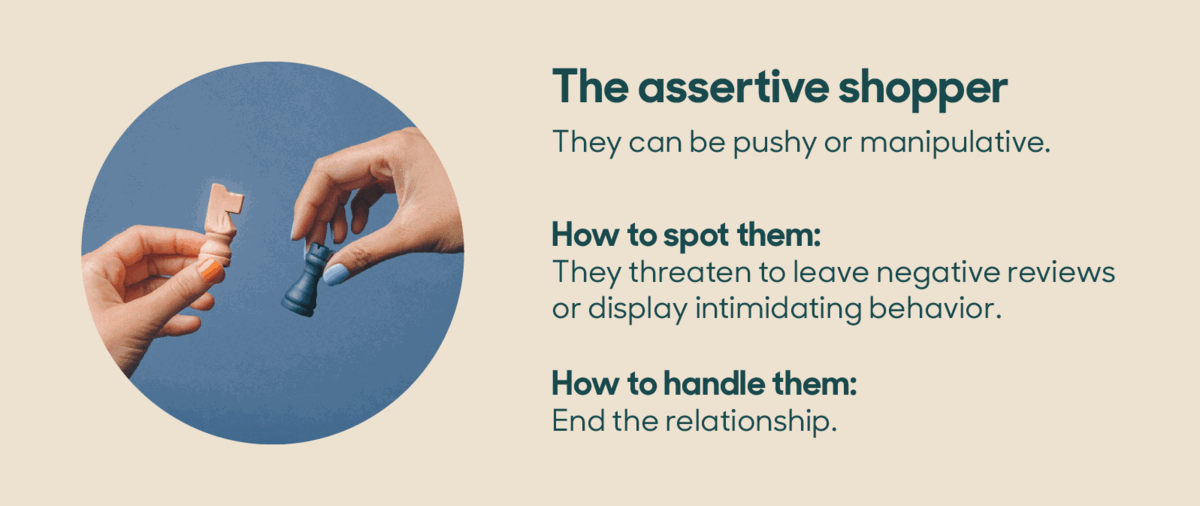 The assertive shopper

They can be pushy or manipulative.

How to spot them:
They threaten to leave negative reviews or display intimidating behavior.

How to handle them:
End the relationship.